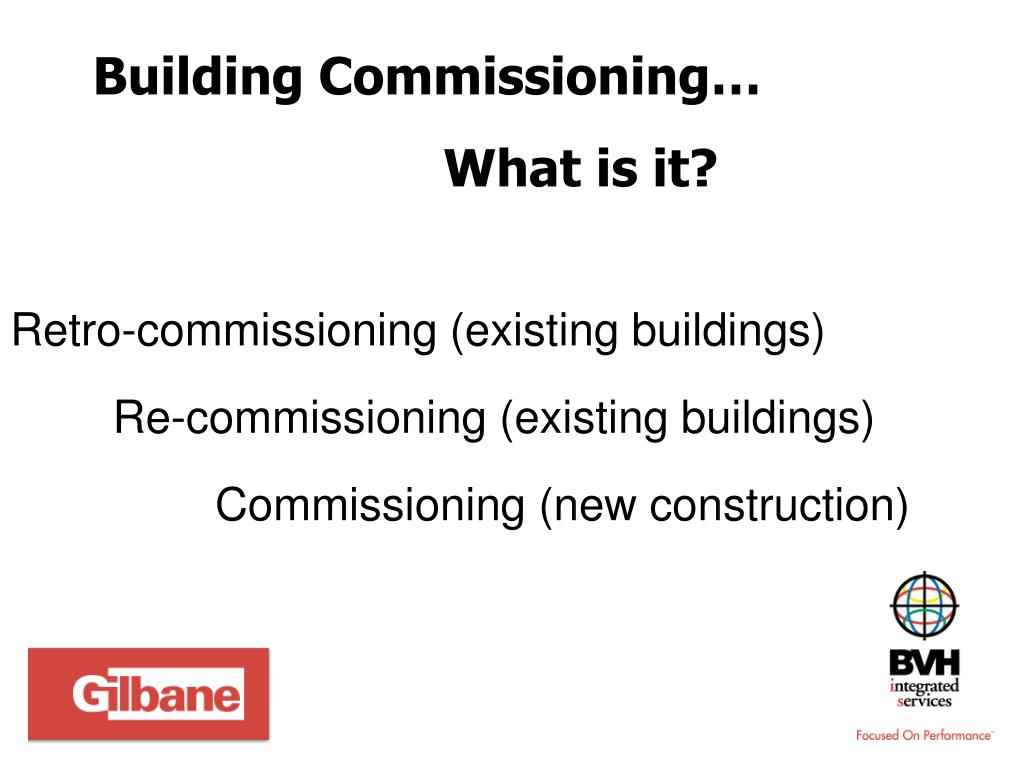 Building Commissioning…

What is it?

Retro-commissioning (existing buildings)

Re-commissioning (existing buildings)

Commissioning (new construction)

Gilbane

BVH
integrated
services

Focused On Performance™